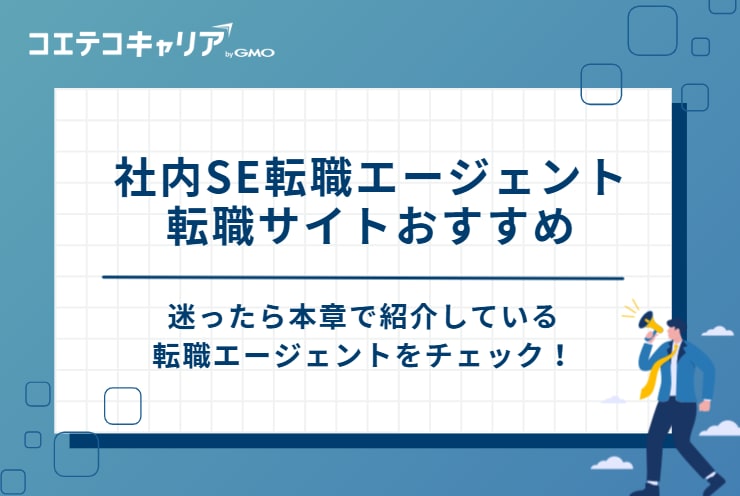 コエテコキャリア by GMO

社内SE転職エージェント
転職サイトおすすめ

迷ったら本章で紹介している
転職エージェントをチェック！